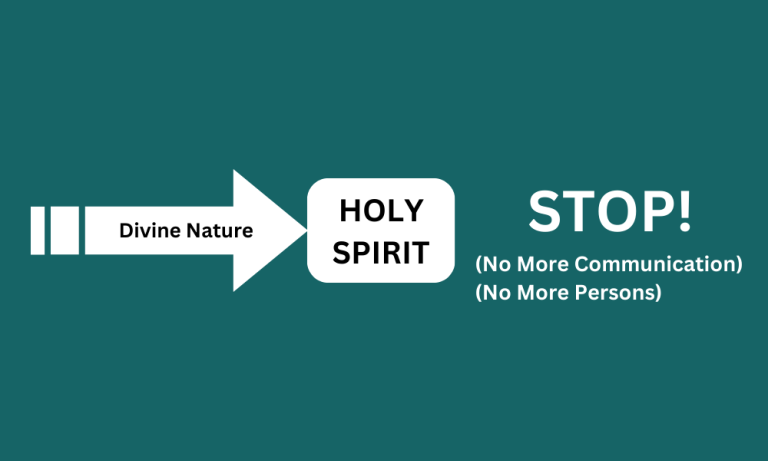 Divine Nature

HOLY SPIRIT

STOP!

(No More Communication)
(No More Persons)